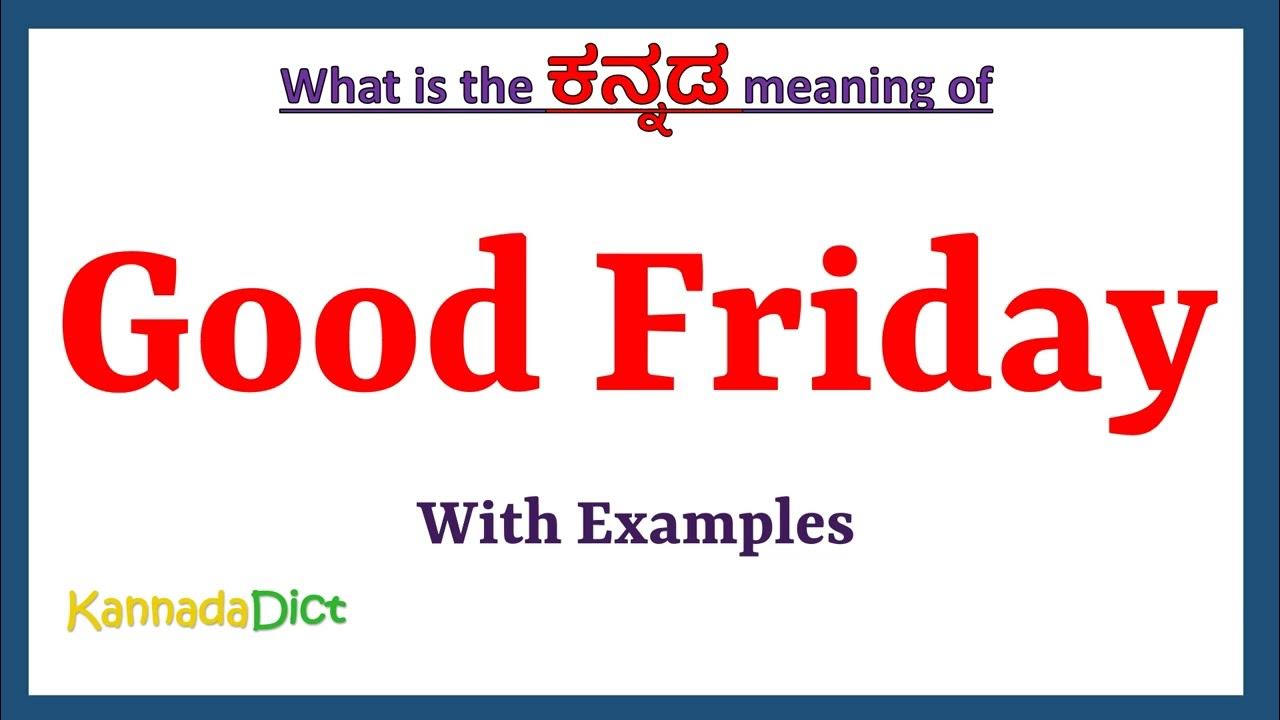 What is the ಕನ್ನಡ meaning of

Good Friday

With Examples

KannadaDict